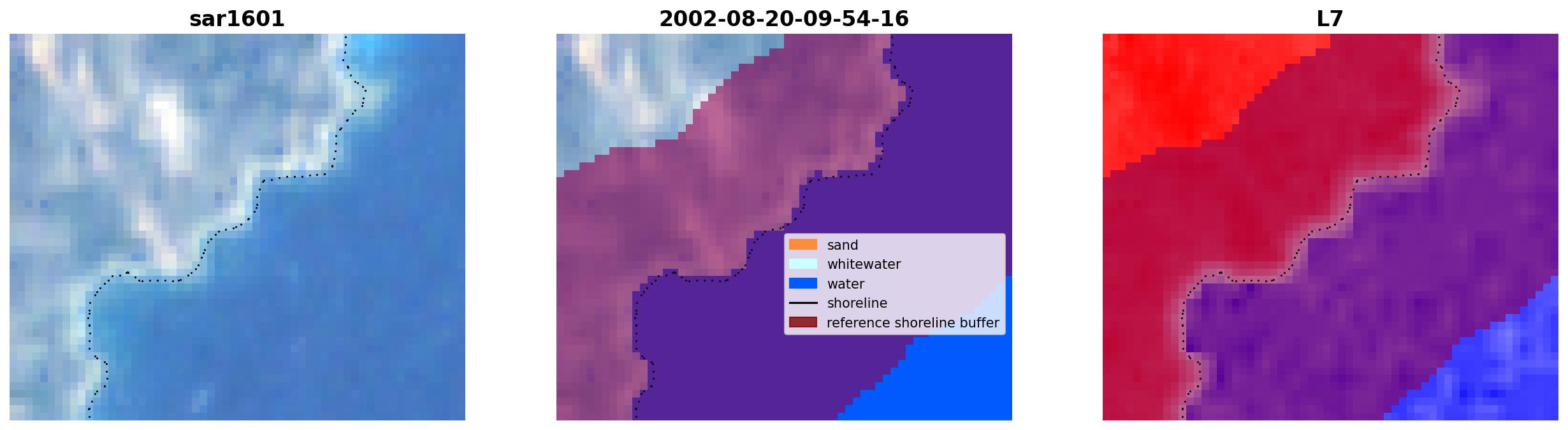 sar1601

2002-08-20-09-54-16

sand
whitewater
water
shoreline
reference shoreline buffer

L7